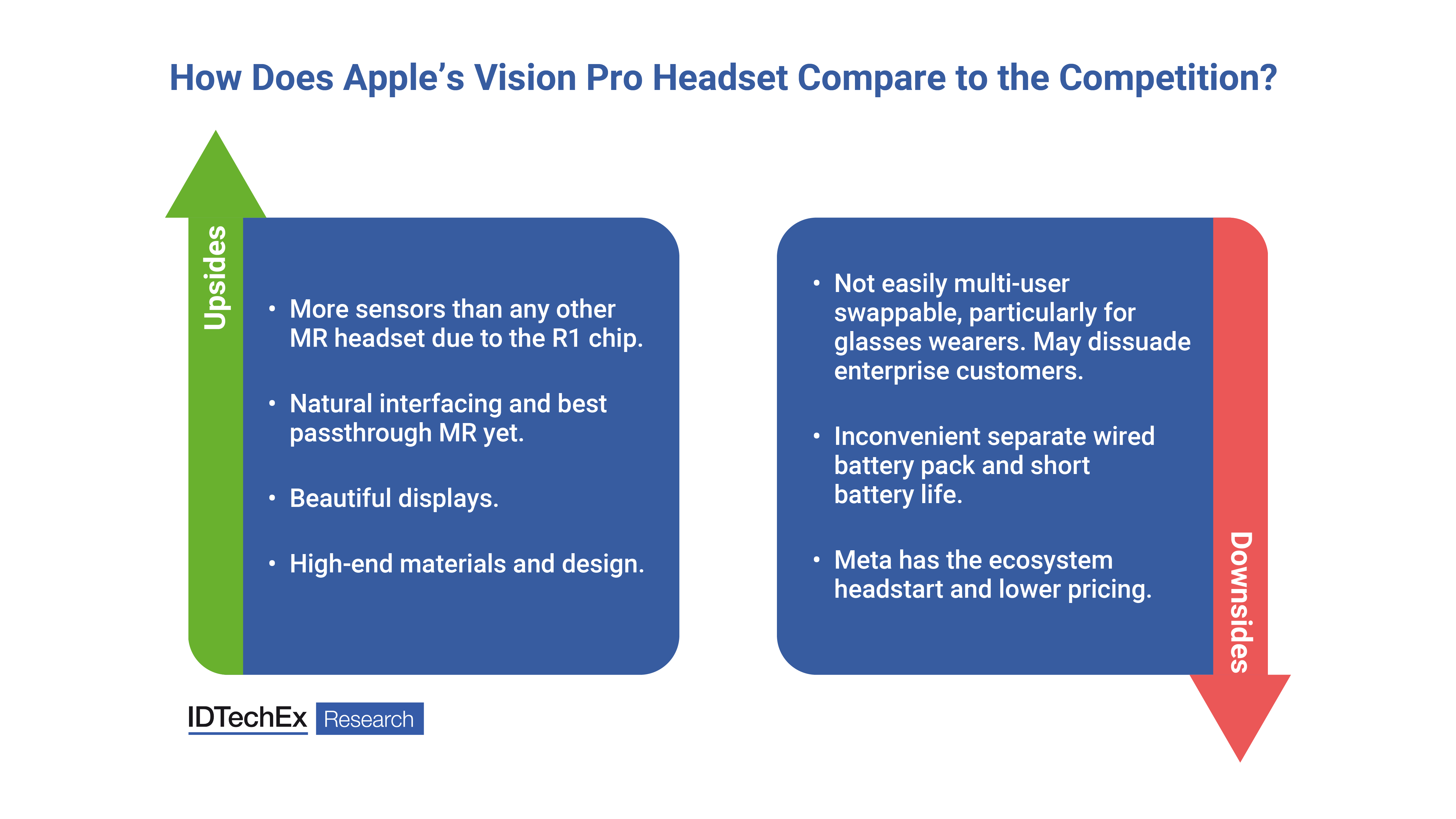 How Does Apple's Vision Pro Headset Compare to the Competition?

Upsides

• More sensors than any other MR headset due to the R1 chip.

• Natural interfacing and best passthrough MR yet.

• Beautiful displays.

• High-end materials and design.

• Not easily multi-user swappable, particularly for glasses wearers. May dissuade enterprise customers.

• Inconvenient separate wired battery pack and short battery life.

• Meta has the ecosystem headstart and lower pricing.

Downsides

IDTechEx Research